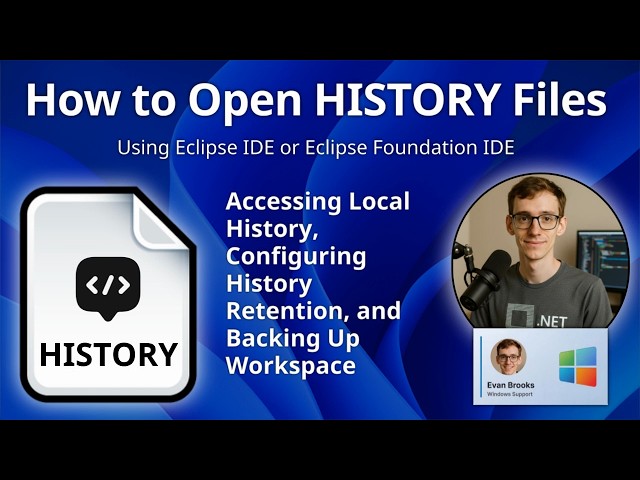 How to Open HISTORY Files

Using Eclipse IDE or Eclipse Foundation IDE

</>

HISTORY

Accessing Local History, Configuring History Retention, and Backing Up Workspace

.NET

Evan Brooks
Windows Support